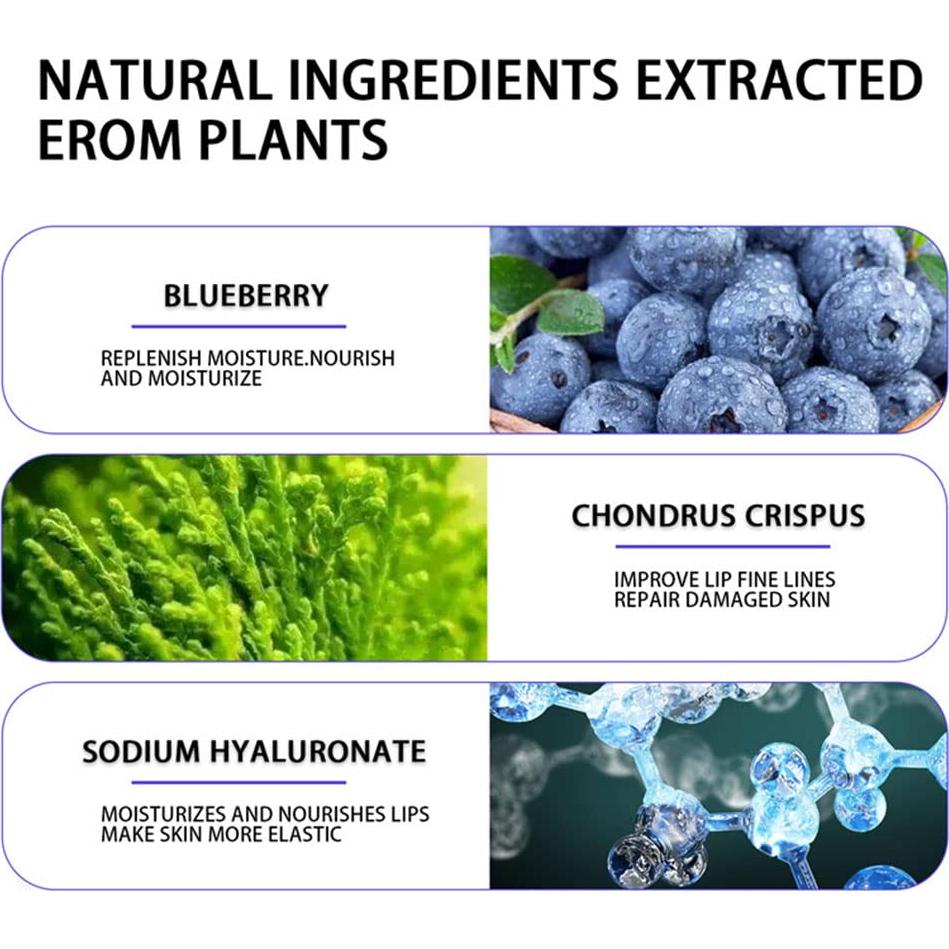 NATURAL INGREDIENTS EXTRACTED EROM PLANTS

BLUEBERRY

REPLENISH MOISTURE.NOURISH AND MOISTURIZE

CHONDRUS CRISPUS

IMPROVE LIP FINE LINES
REPAIR DAMAGED SKIN

SODIUM HYALURONATE

MOISTURIZES AND NOURISHES LIPS
MAKE SKIN MORE ELASTIC